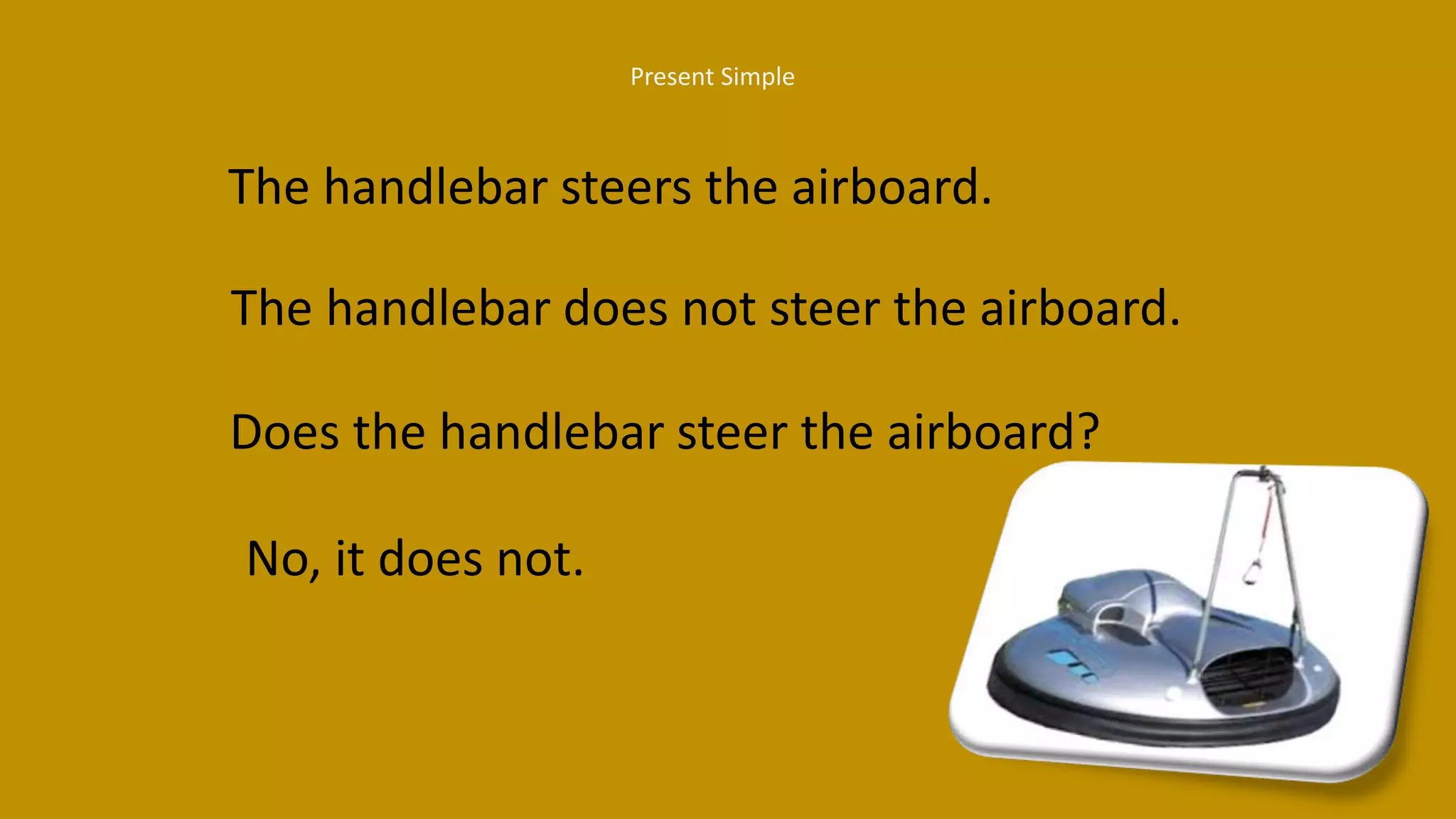 Present Simple

The handlebar steers the airboard.

The handlebar does not steer the airboard.

Does the handlebar steer the airboard?

No, it does not.